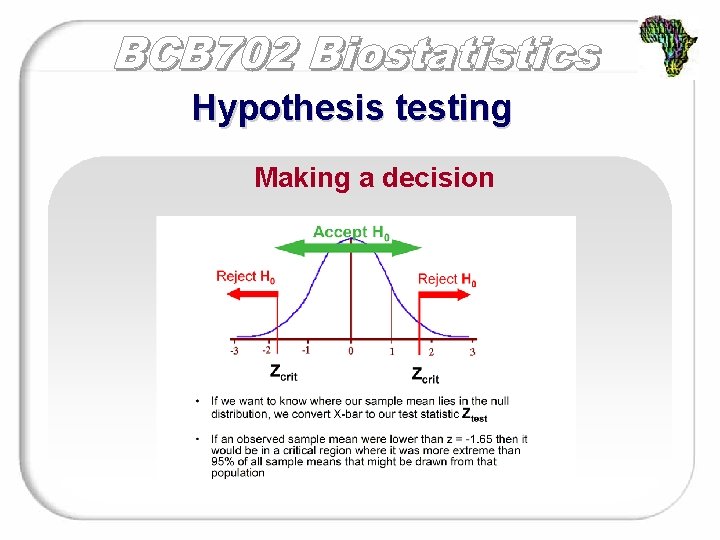 BCB702 Biostatistics

Hypothesis testing

Making a decision

Accept $H_0$

Reject $H_0$

Reject $H_0$

-3 -2 -1 0 1 2 3

$Z_{crit}$

$Z_{crit}$

• If we want to know where our sample mean lies in the null distribution, we convert X-bar to our test statistic $Z_{test}$

• If an observed sample mean were lower than z = -1.65 then it would be in a critical region where it was more extreme than 95% of all sample means that might be drawn from that population